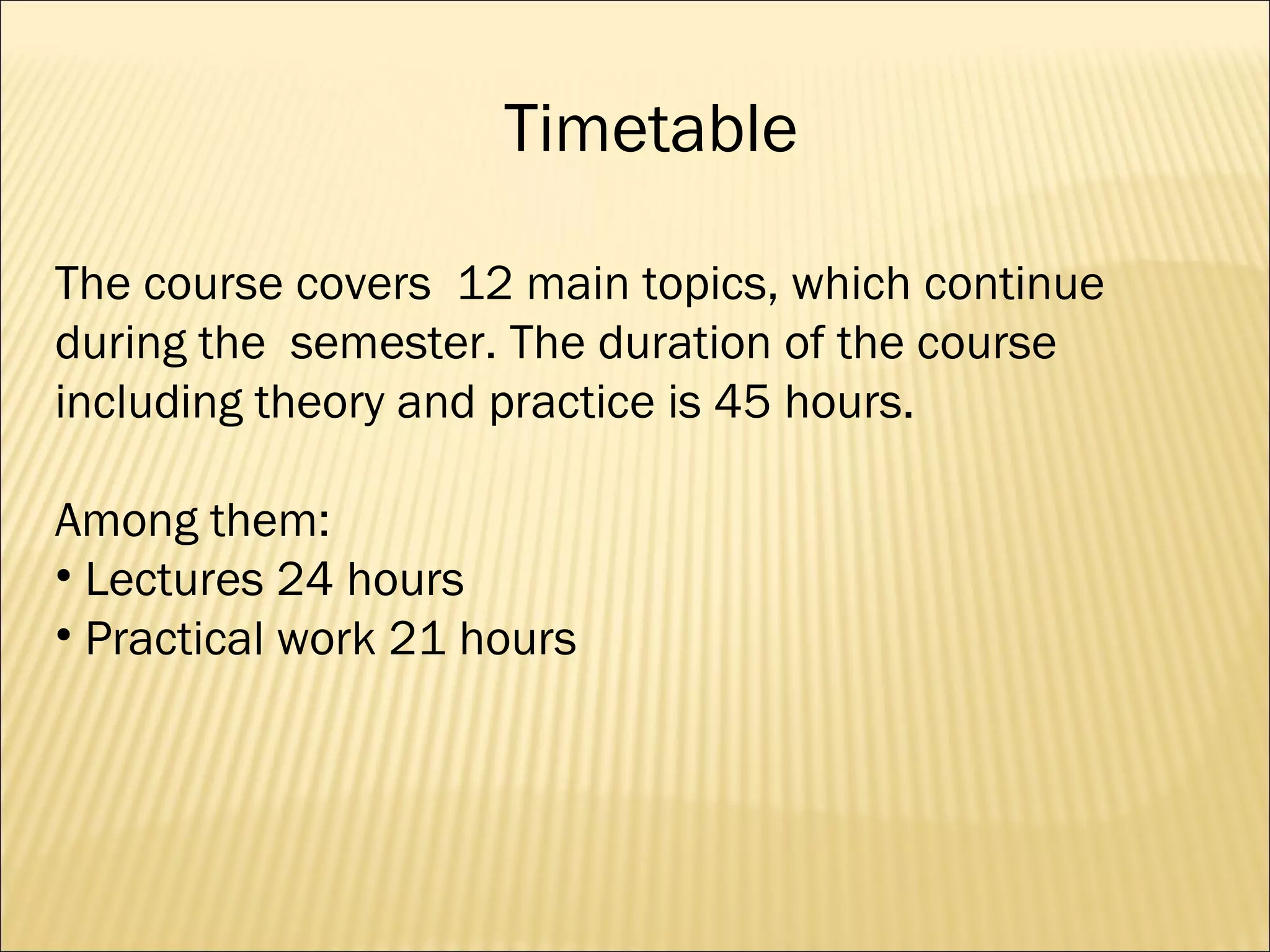 Timetable

The course covers  12 main topics, which continue during the  semester. The duration of the course including theory and practice is 45 hours.

Among them:
• Lectures 24 hours
• Practical work 21 hours